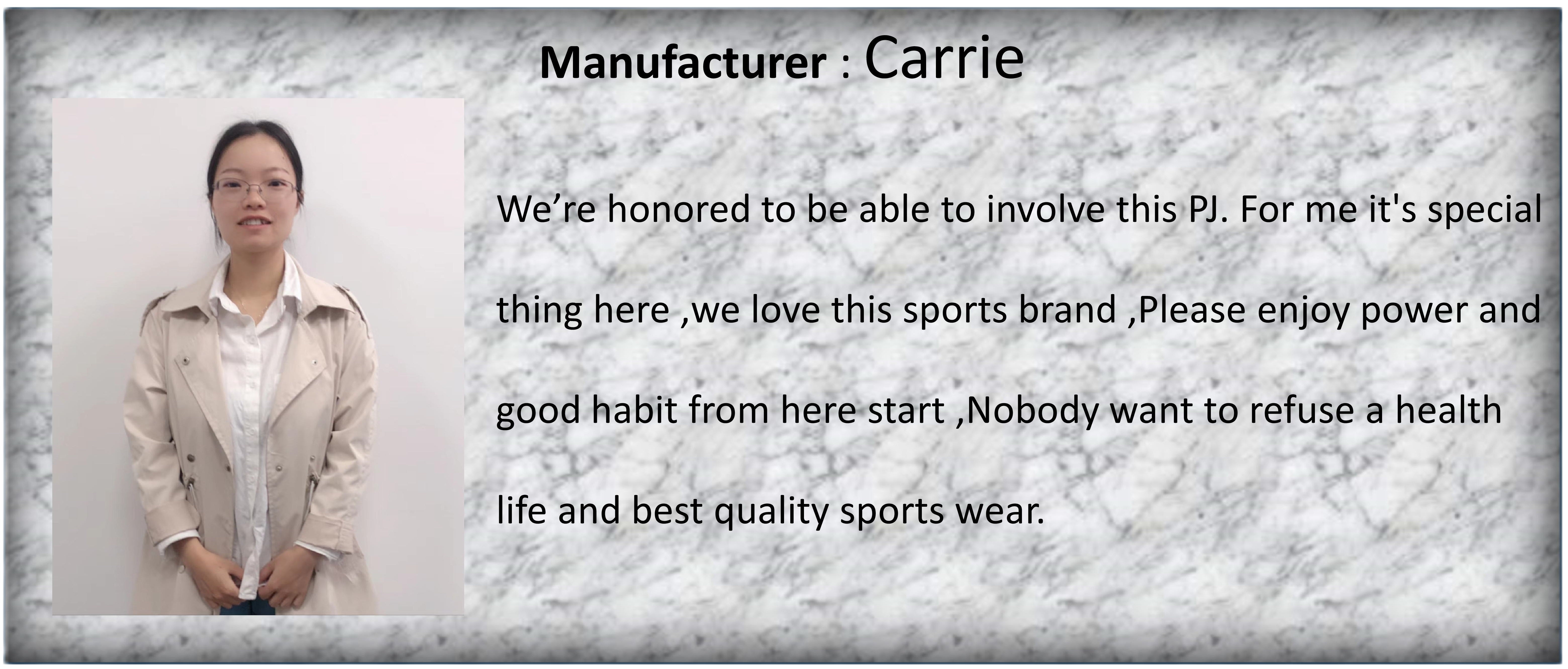 Manufacturer : Carrie

We’re honored to be able to involve this PJ. For me it's special thing here ,we love this sports brand ,Please enjoy power and good habit from here start ,Nobody want to refuse a health life and best quality sports wear.